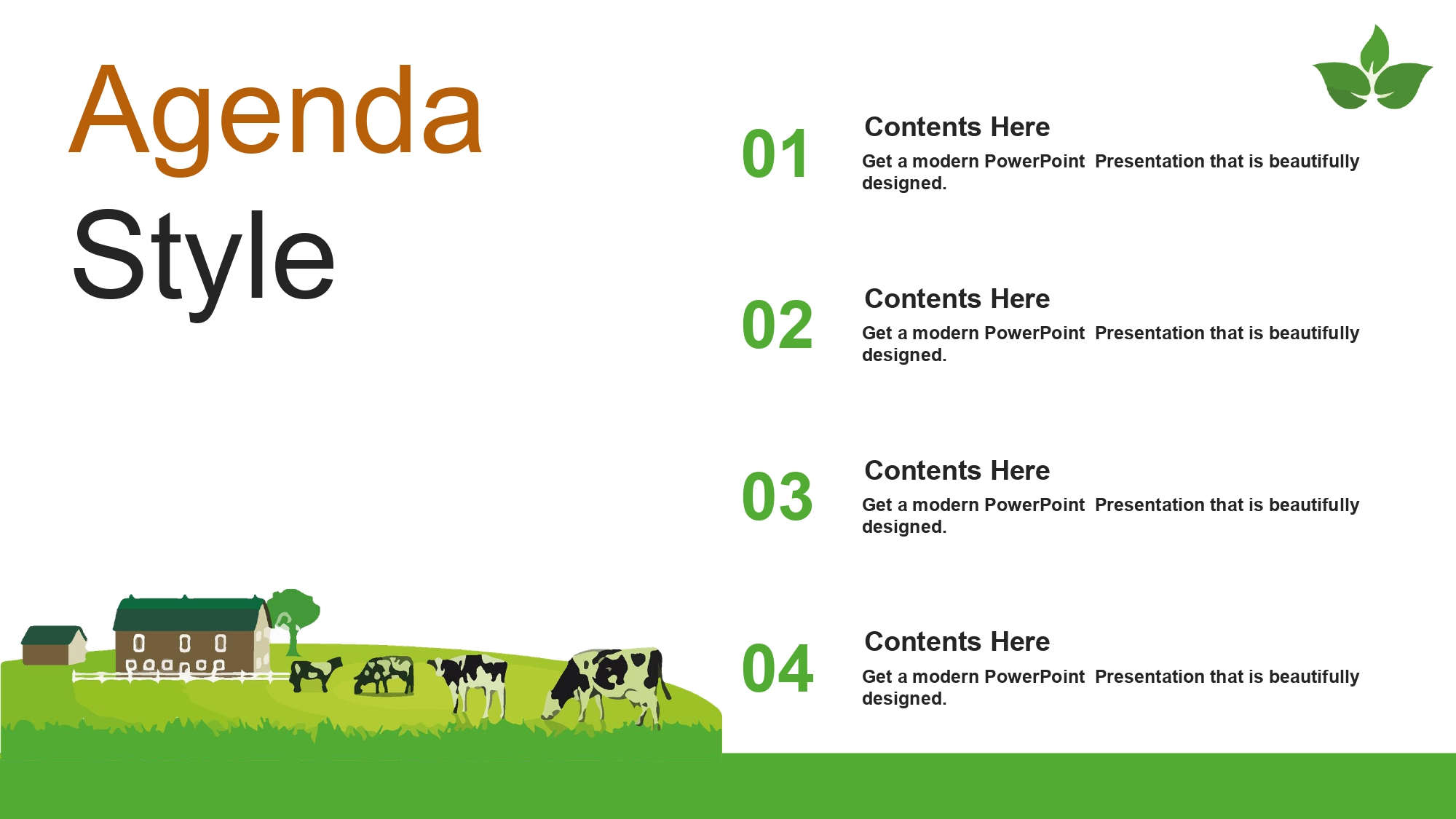 Agenda
Style

01
Contents Here
Get a modern PowerPoint  Presentation that is beautifully designed.

02
Contents Here
Get a modern PowerPoint  Presentation that is beautifully designed.

03
Contents Here
Get a modern PowerPoint  Presentation that is beautifully designed.

04
Contents Here
Get a modern PowerPoint  Presentation that is beautifully designed.